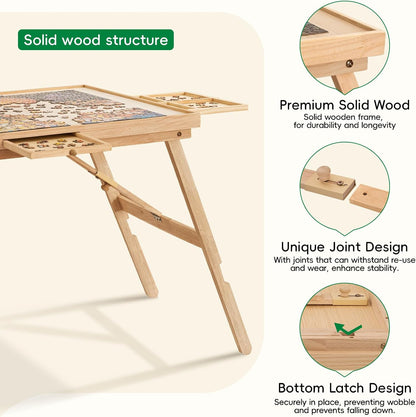 Solid wood structure

Premium Solid Wood
Solid wooden frame, for durability and longevity

Unique Joint Design
With joints that can withstand re-use and wear, enhance stability.

Bottom Latch Design
Securely in place, preventing wobble and prevents falling down.